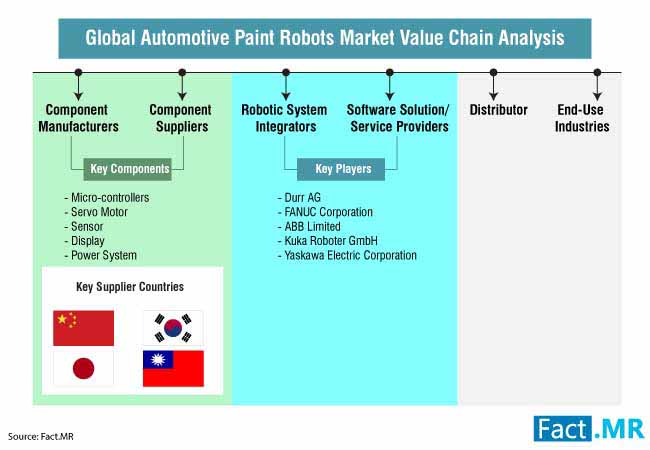 Global Automotive Paint Robots Market Value Chain Analysis

Component Manufacturers

Component Suppliers

Key Components

- Micro-controllers
- Servo Motor
- Sensor
- Display
- Power System

Key Supplier Countries

Robotic System Integrators

Software Solution/ Service Providers

Key Players

- Durr AG
- FANUC Corporation
- ABB Limited
- Kuka Roboter GmbH
- Yaskawa Electric Corporation

Distributor

End-Use Industries

Source: Fact.MR

Fact.MR